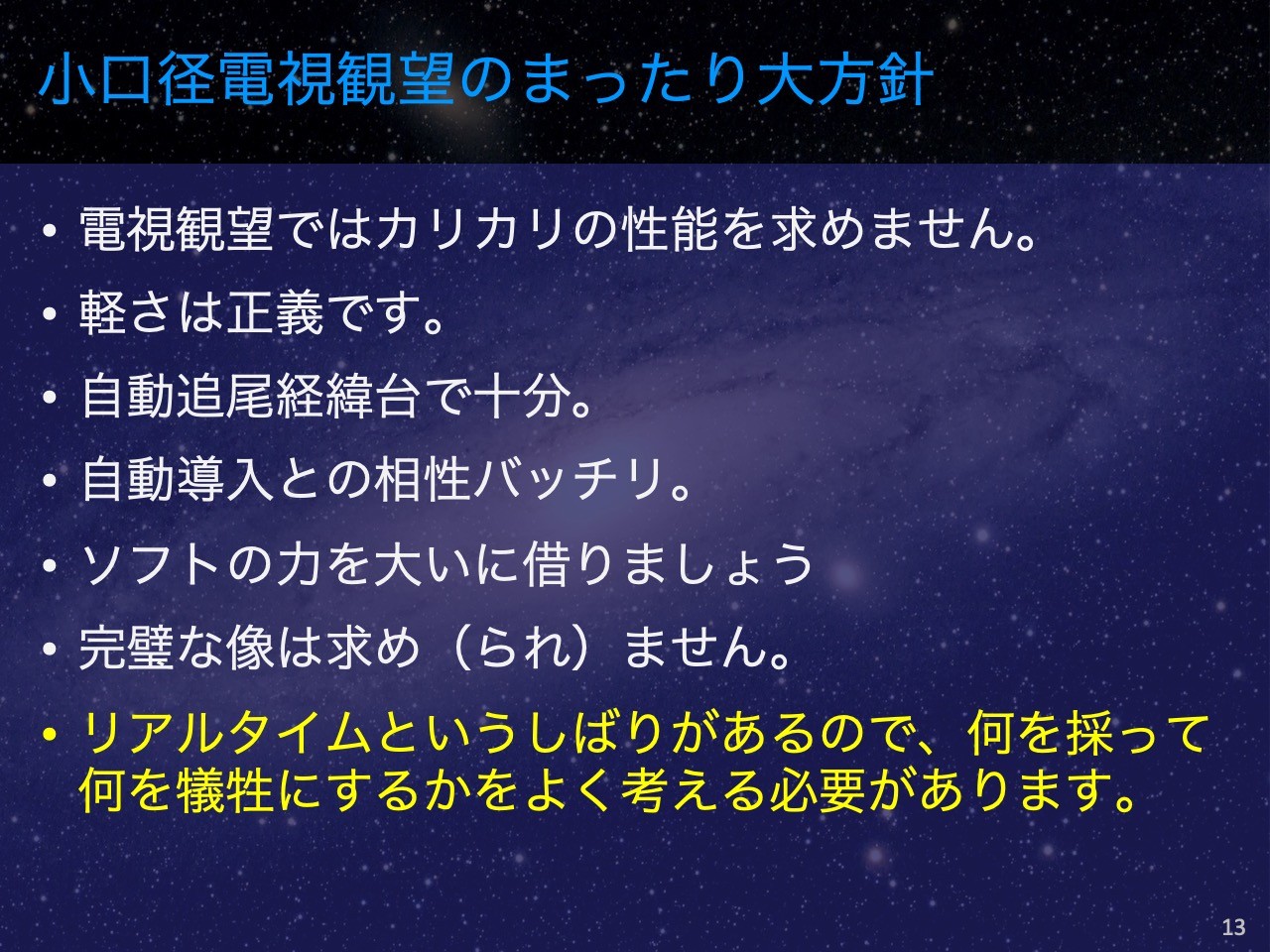 小口径電視観望のまったり大方針

• 電視観望ではカリカリの性能を求めません。
• 軽さは正義です。
• 自動追尾経緯台で十分。
• 自動導入との相性バッチリ。
• ソフトの力を大いに借りましょう
• 完璧な像は求め（られ）ません。
• リアルタイムというしばりがあるので、何を採って何を犠牲にするかをよく考える必要があります。

13